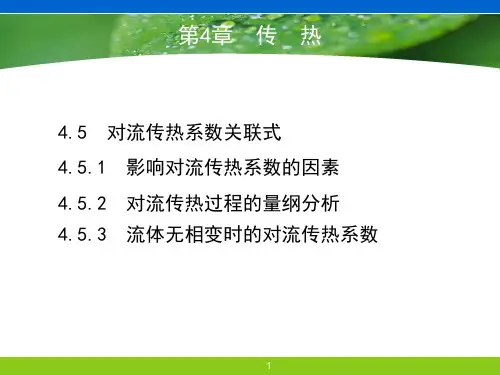 第4章 传 热

4.5 对流传热系数关联式

4.5.1 影响对流传热系数的因素

4.5.2 对流传热过程的量纲分析

4.5.3 流体无相变时的对流传热系数

1